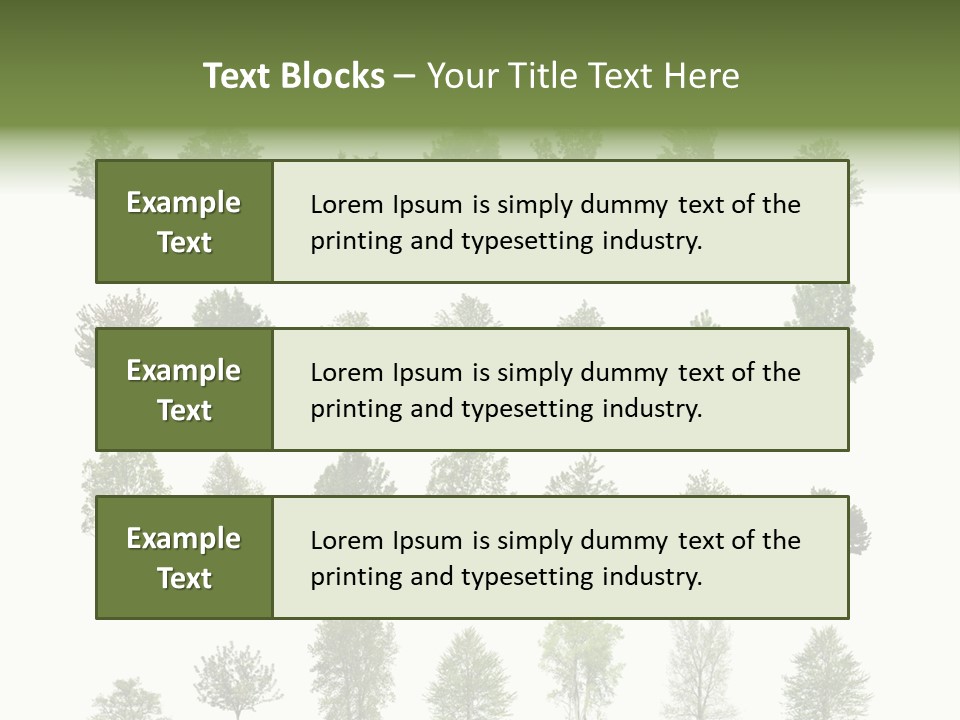 Text Blocks – Your Title Text Here

Example Text

Lorem Ipsum is simply dummy text of the printing and typesetting industry.

Example Text

Lorem Ipsum is simply dummy text of the printing and typesetting industry.

Example Text

Lorem Ipsum is simply dummy text of the printing and typesetting industry.